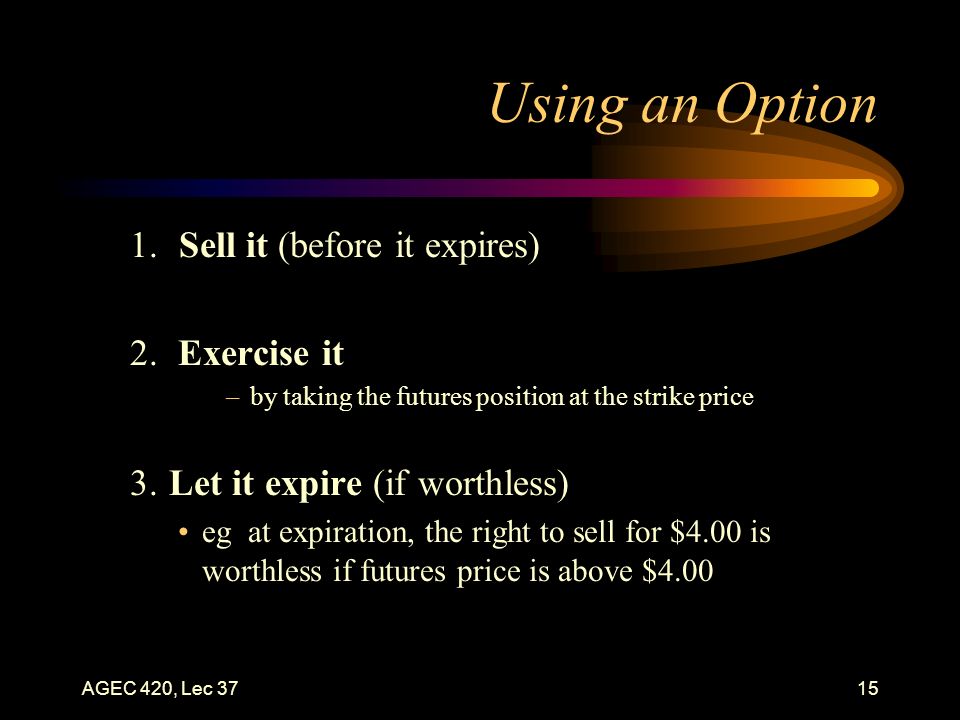 Using an Option

1. Sell it (before it expires)

2. Exercise it

– by taking the futures position at the strike price

3. Let it expire (if worthless)

• eg at expiration, the right to sell for \$4.00 is worthless if futures price is above \$4.00

AGEC 420, Lec 37

15